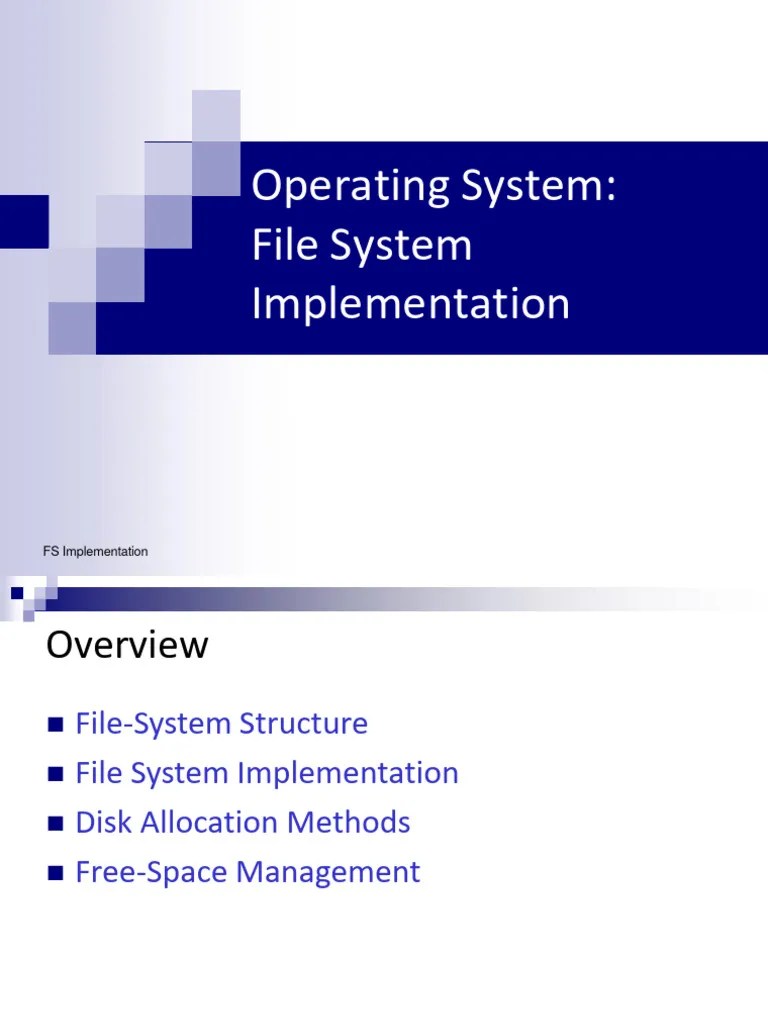 Operating System:
File System
Implementation

FS Implementation

Overview

- File-System Structure
- File System Implementation
- Disk Allocation Methods
- Free-Space Management